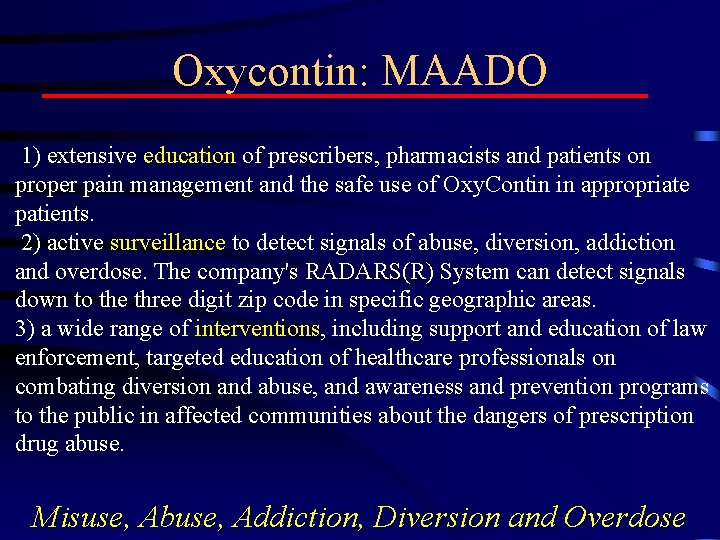 Oxycontin: MAADO

1) extensive education of prescribers, pharmacists and patients on proper pain management and the safe use of OxyContin in appropriate patients.
2) active surveillance to detect signals of abuse, diversion, addiction and overdose. The company's RADARS(R) System can detect signals down to the three digit zip code in specific geographic areas.
3) a wide range of interventions, including support and education of law enforcement, targeted education of healthcare professionals on combating diversion and abuse, and awareness and prevention programs to the public in affected communities about the dangers of prescription drug abuse.

Misuse, Abuse, Addiction, Diversion and Overdose